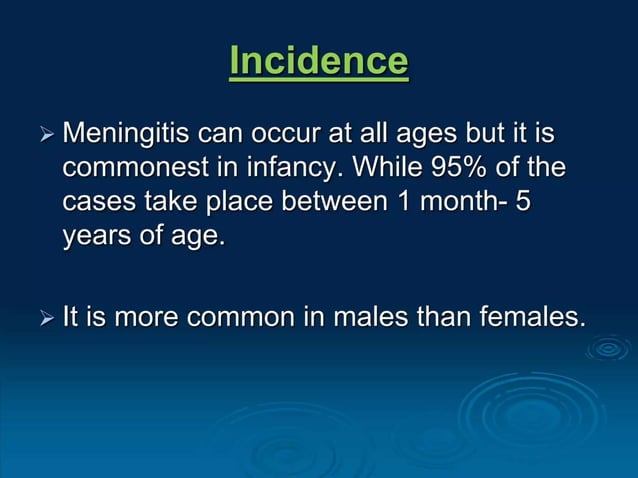 Incidence

➢ Meningitis can occur at all ages but it is commonest in infancy. While 95% of the cases take place between 1 month- 5 years of age.

➢ It is more common in males than females.